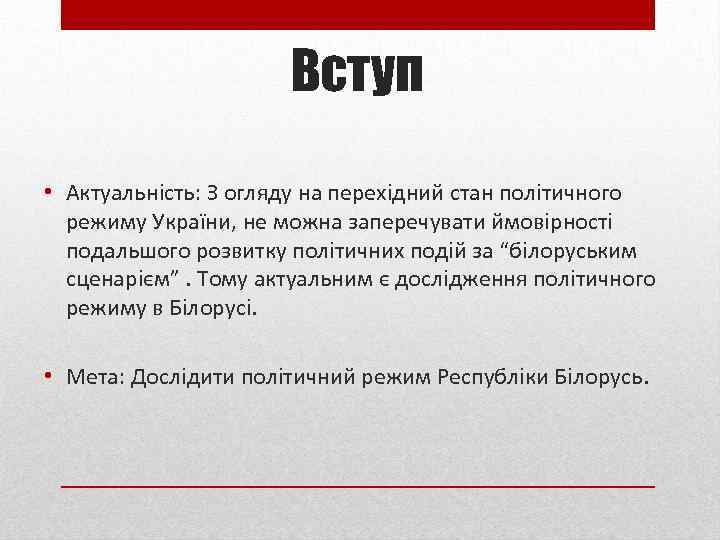 Вступ

• Актуальність: З огляду на перехідний стан політичного режиму України, не можна заперечувати ймовірності подальшого розвитку політичних подій за “білоруським сценарієм” . Тому актуальним є дослідження політичного режиму в Білорусі.

• Мета: Дослідити політичний режим Республіки Білорусь.